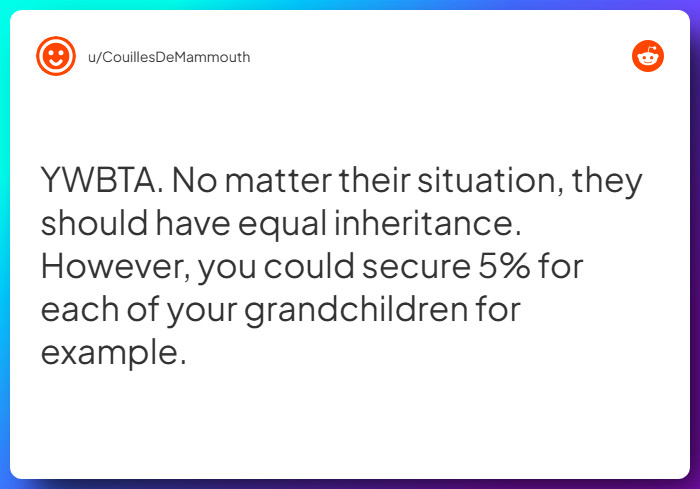 u/CouillesDeMammouth

YWBTA. No matter their situation, they should have equal inheritance. However, you could secure 5% for each of your grandchildren for example.